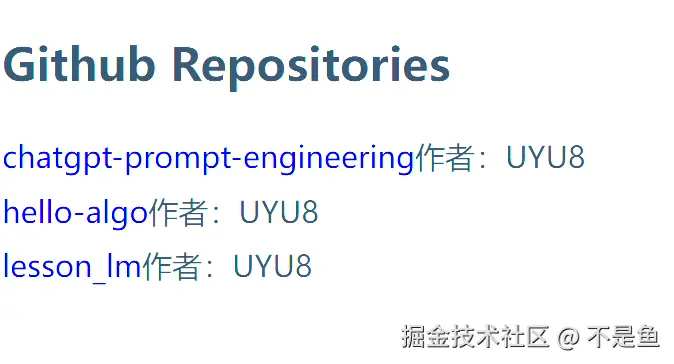 Github Repositories

chatgpt-prompt-engineering作者：UYU8
hello-algo作者：UYU8
lesson_lm作者：UYU8

掘金技术社区 @ 不是鱼